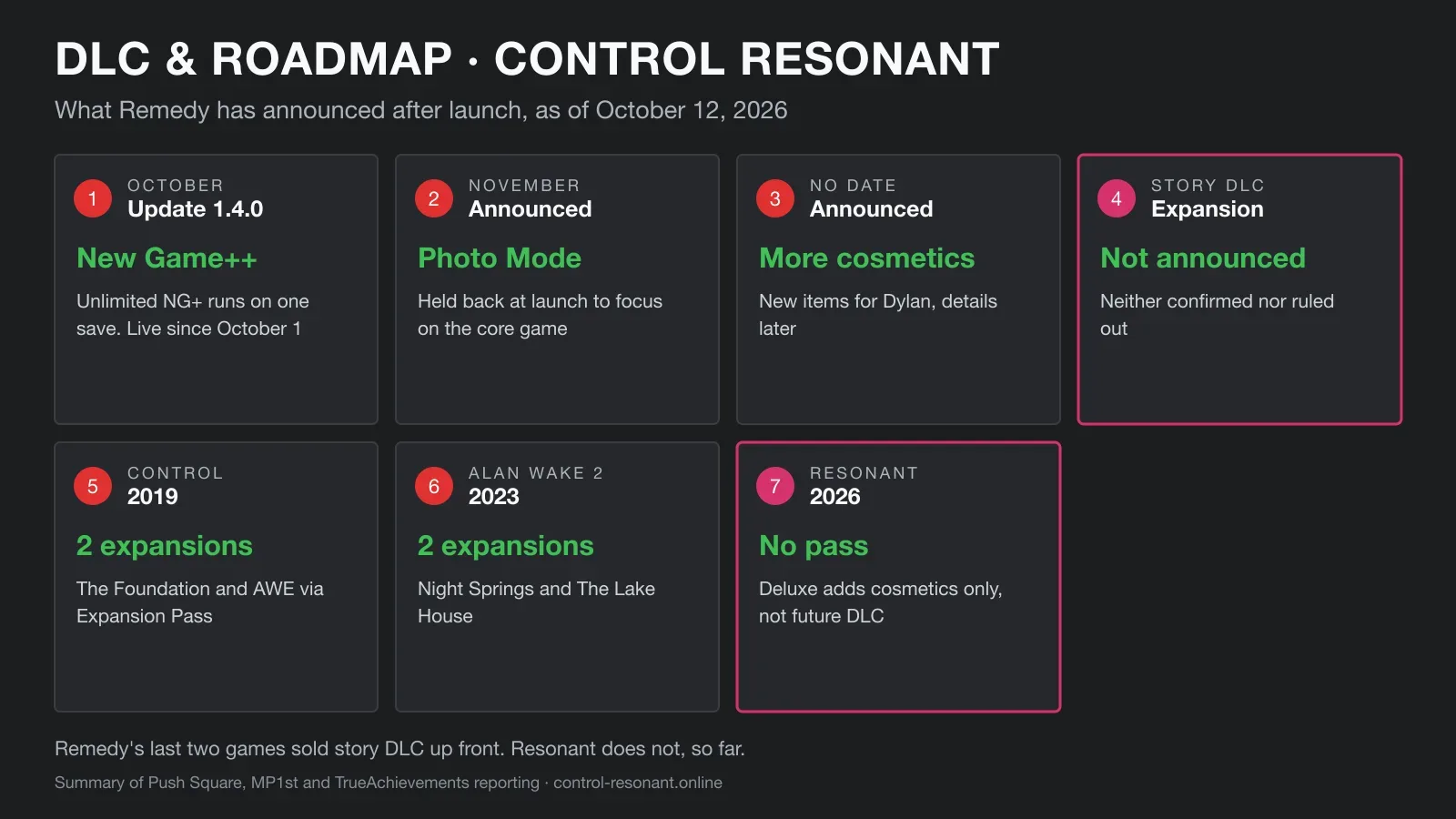 DLC & ROADMAP · CONTROL RESONANT

What Remedy has announced after launch, as of October 12, 2026

1
OCTOBER
Update 1.4.0

New Game++

Unlimited NG+ runs on one save. Live since October 1

2
NOVEMBER
Announced

Photo Mode

Held back at launch to focus on the core game

3
NO DATE
Announced

More cosmetics

New items for Dylan, details later

4
STORY DLC
Expansion

Not announced

Neither confirmed nor ruled out

5
CONTROL
2019

2 expansions

The Foundation and AWE via Expansion Pass

6
ALAN WAKE 2
2023

2 expansions

Night Springs and The Lake House

7
RESONANT
2026

No pass

Deluxe adds cosmetics only, not future DLC

Remedy's last two games sold story DLC up front. Resonant does not, so far.

Summary of Push Square, MP1st and TrueAchievements reporting · control-resonant.online